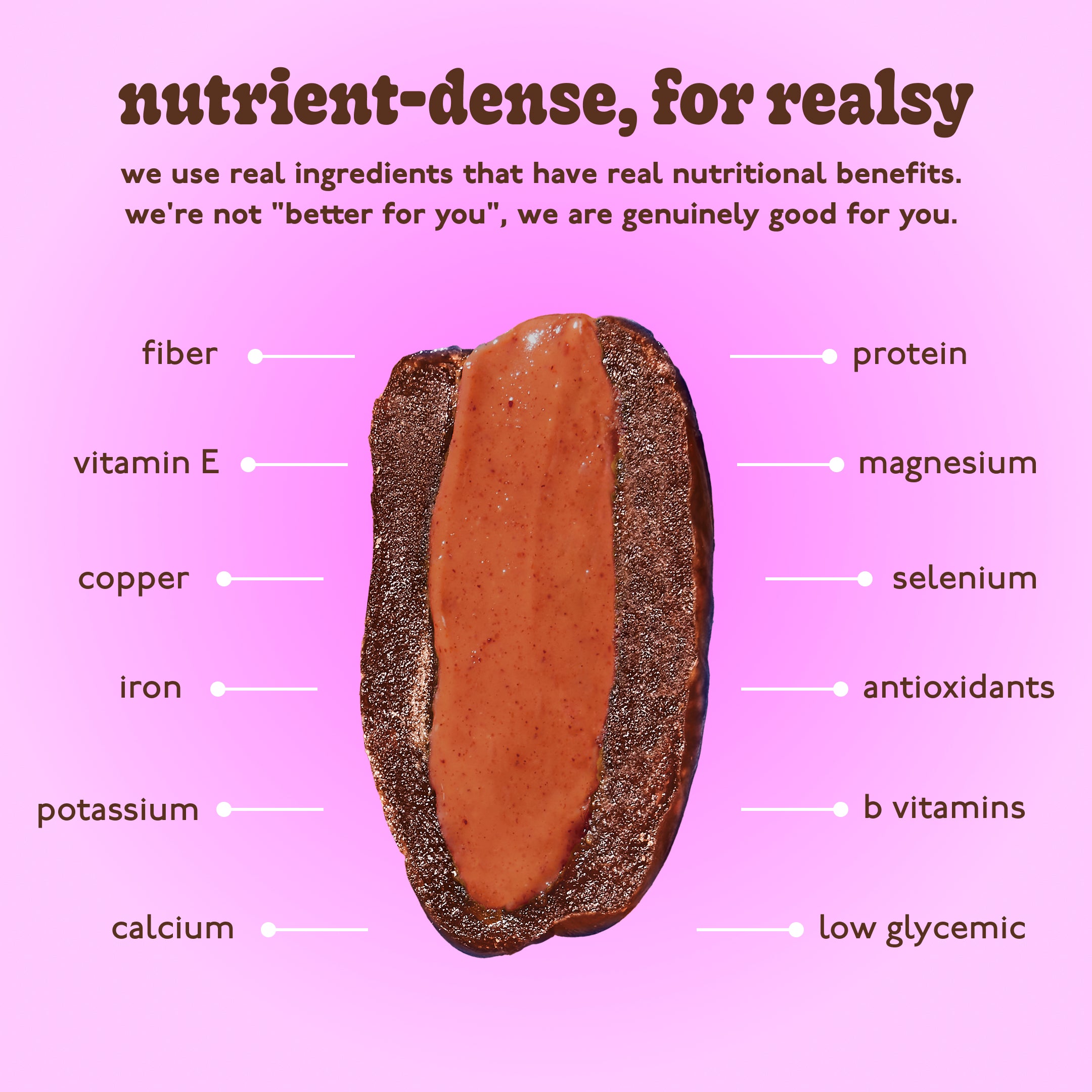 nutrient-dense, for realsy

we use real ingredients that have real nutritional benefits. we're not "better for you", we are genuinely good for you.

fiber

vitamin E

copper

iron

potassium

calcium

protein

magnesium

selenium

antioxidants

b vitamins

low glycemic